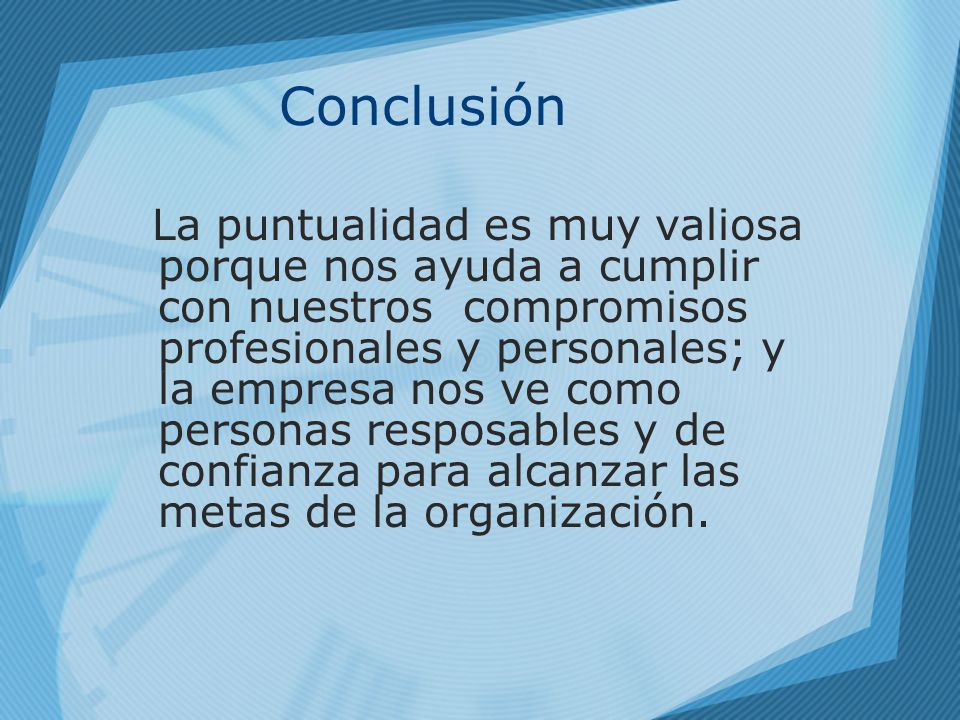 Conclusión

La puntualidad es muy valiosa porque nos ayuda a cumplir con nuestros compromisos profesionales y personales; y la empresa nos ve como personas resposables y de confianza para alcanzar las metas de la organización.